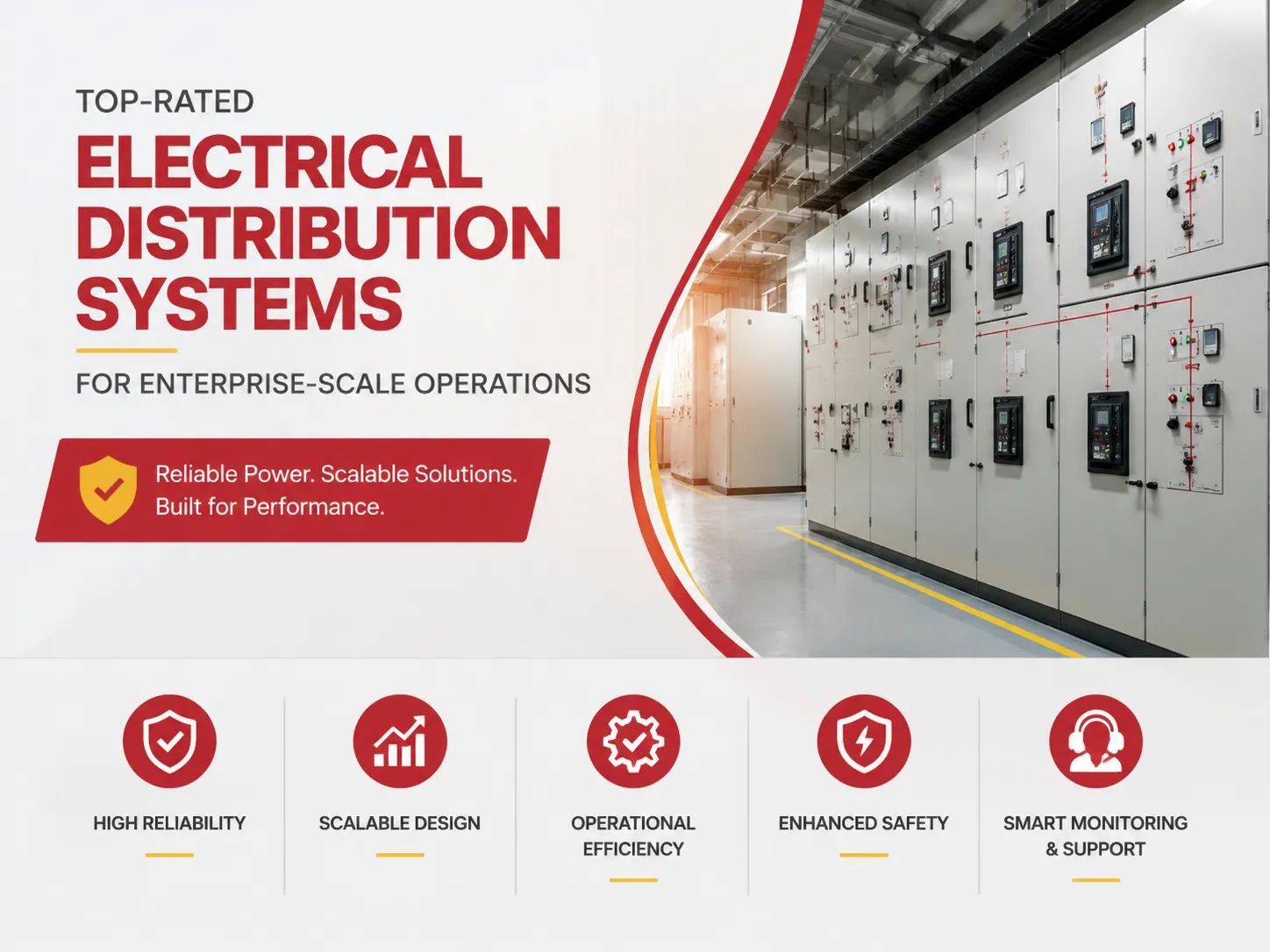 TOP-RATED
ELECTRICAL DISTRIBUTION SYSTEMS
FOR ENTERPRISE-SCALE OPERATIONS

Reliable Power. Scalable Solutions. Built for Performance.

HIGH RELIABILITY

SCALABLE DESIGN

OPERATIONAL EFFICIENCY

ENHANCED SAFETY

SMART MONITORING & SUPPORT